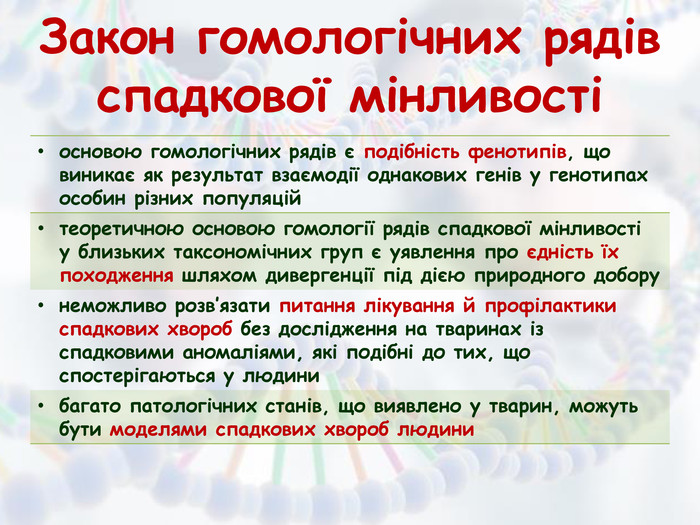 Закон гомологічних рядів спадкової мінливості

• основою гомологічних рядів є подібність фенотипів, що виникає як результат взаємодії однакових генів у генотипах особин різних популяцій

• теоретичною основою гомології рядів спадкової мінливості у близьких таксономічних груп є уявлення про єдність їх походження шляхом дивергенції під дією природного добору

• неможливо розв'язати питання лікування й профілактики спадкових хвороб без дослідження на тваринах із спадковими аномаліями, які подібні до тих, що спостерігаються у людини

• багато патологічних станів, що виявлено у тварин, можуть бути моделями спадкових хвороб людини